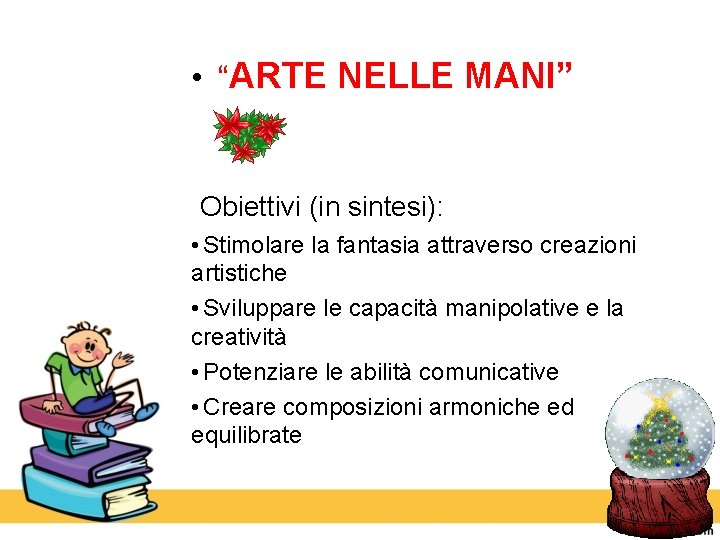 • “ARTE NELLE MANI”

Obiettivi (in sintesi):

• Stimolare la fantasia attraverso creazioni artistiche

• Sviluppare le capacità manipolative e la creatività

• Potenziare le abilità comunicative

• Creare composizioni armoniche ed equilibrate